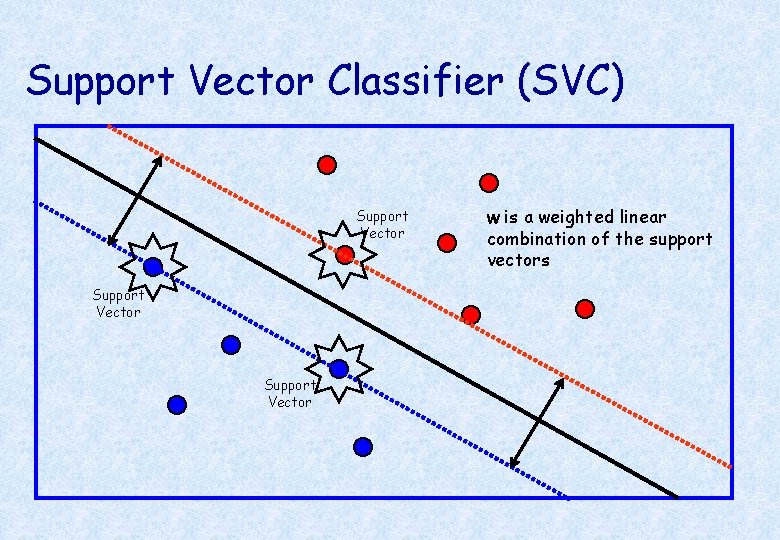 Support Vector Classifier (SVC)

Support Vector

w is a weighted linear combination of the support vectors

Support Vector

Support Vector